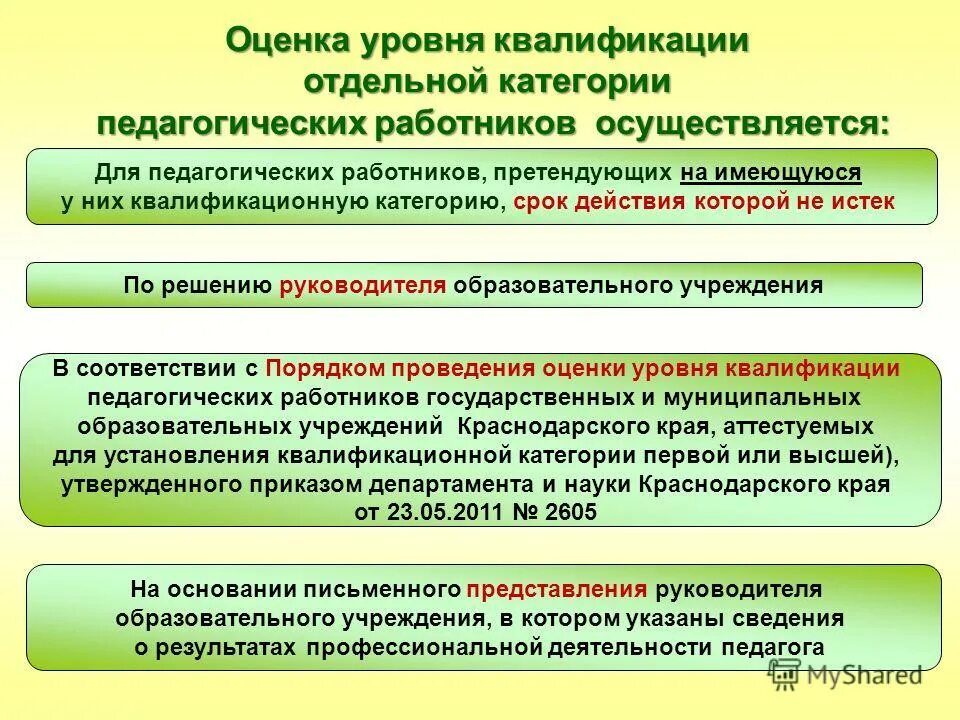 Оценка уровня квалификации отдельной категории педагогических работников осуществляется:

Для педагогических работников, претендующих на имеющуюся у них квалификационную категорию, срок действия которой не истек

По решению руководителя образовательного учреждения

В соответствии с Порядком проведения оценки уровня квалификации педагогических работников государственных и муниципальных образовательных учреждений Краснодарского края, аттестуемых для установления квалификационной категории первой или высшей), утвержденного приказом департамента и науки Краснодарского края от 23.05.2011 № 2605

На основании письменного представления руководителя образовательного учреждения, в котором указаны сведения о результатах профессиональной деятельности педагога

MyShared